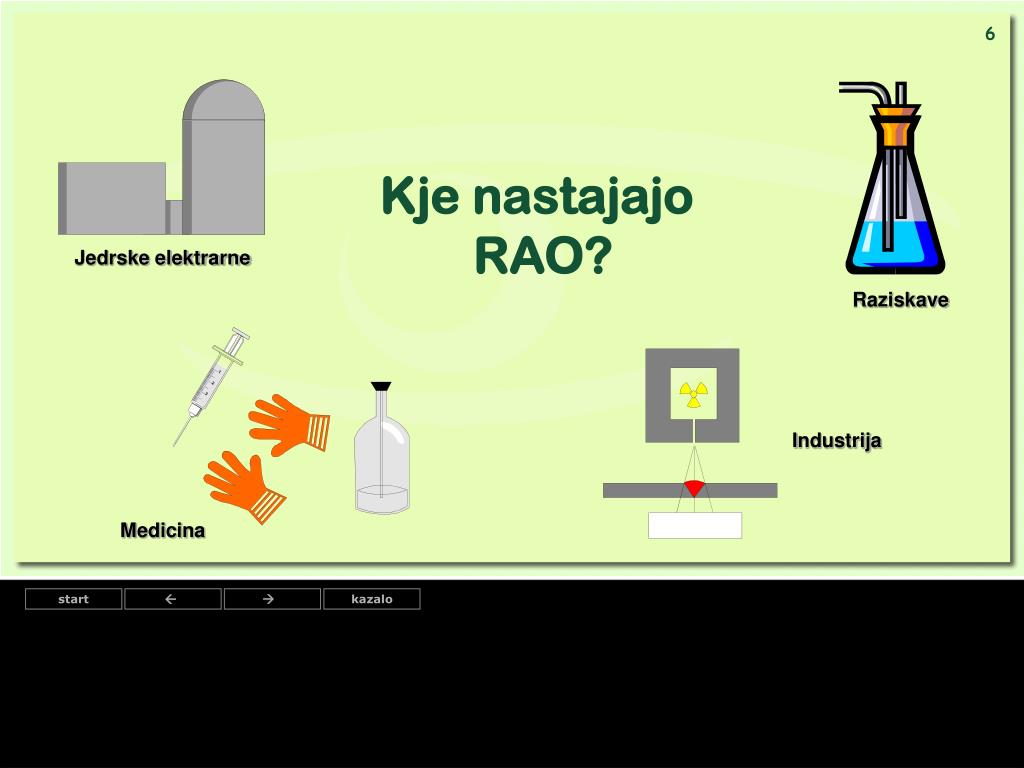 6

Kje nastajajo RAO?

Jedrske elektrarne

Raziskave

Industrija

Medicina

start ← → kazalo